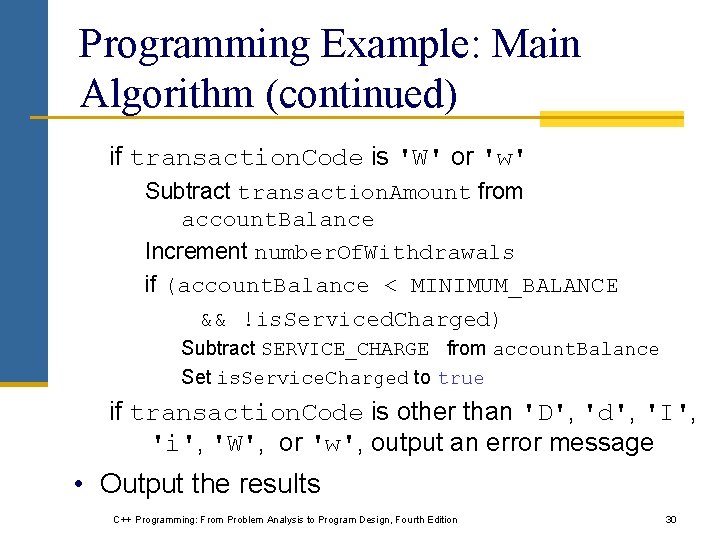 Programming Example: Main Algorithm (continued)

if transactionCode is 'W' or 'w'

Subtract transactionAmount from accountBalance

Increment numberOfWithdrawals

if (accountBalance < MINIMUM_BALANCE && !isServicedCharged)

Subtract SERVICE_CHARGE from accountBalance

Set isServiceCharged to true

if transactionCode is other than 'D', 'd', 'I', 'i', 'W', or 'w', output an error message

• Output the results

C++ Programming: From Problem Analysis to Program Design, Fourth Edition

30